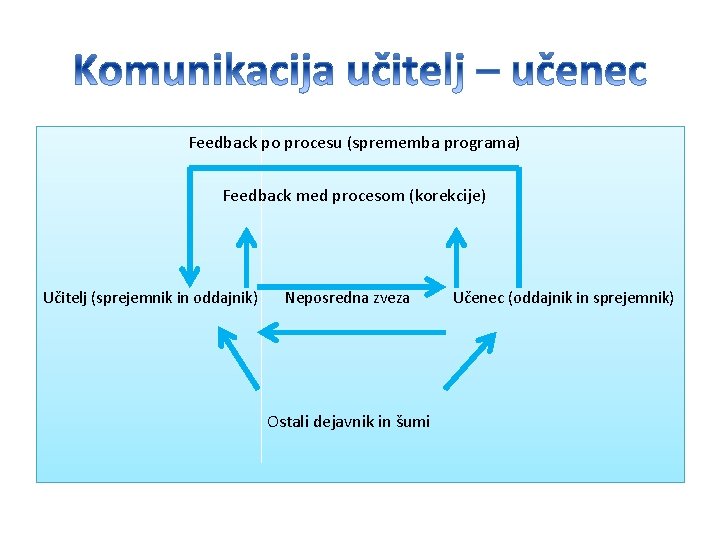 Komunikacija učitelj – učenec

Feedback po procesu (sprememba programa)

Feedback med procesom (korekcije)

Učitelj (sprejemnik in oddajnik)

Neposredna zveza

Učenec (oddajnik in sprejemnik)

Ostali dejavnik in šumi